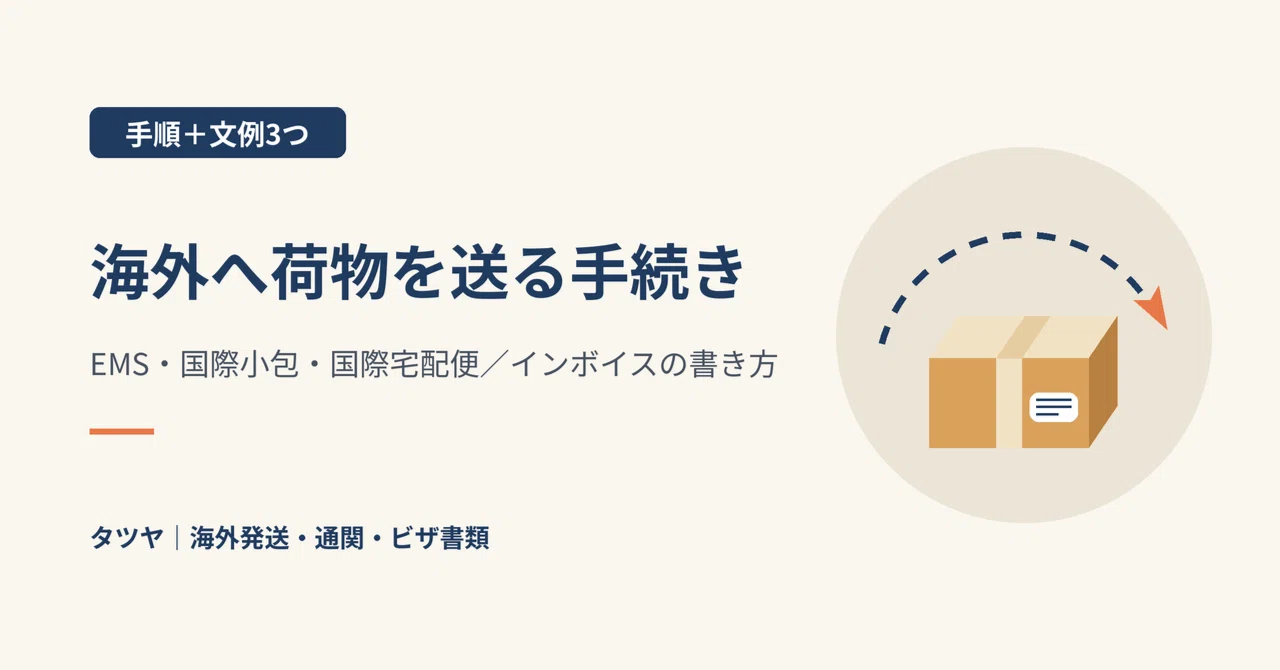 手順＋文例3つ

海外へ荷物を送る手続き

EMS・国際小包・国際宅配便／インボイスの書き方

タツヤ｜海外発送・通関・ビザ書類